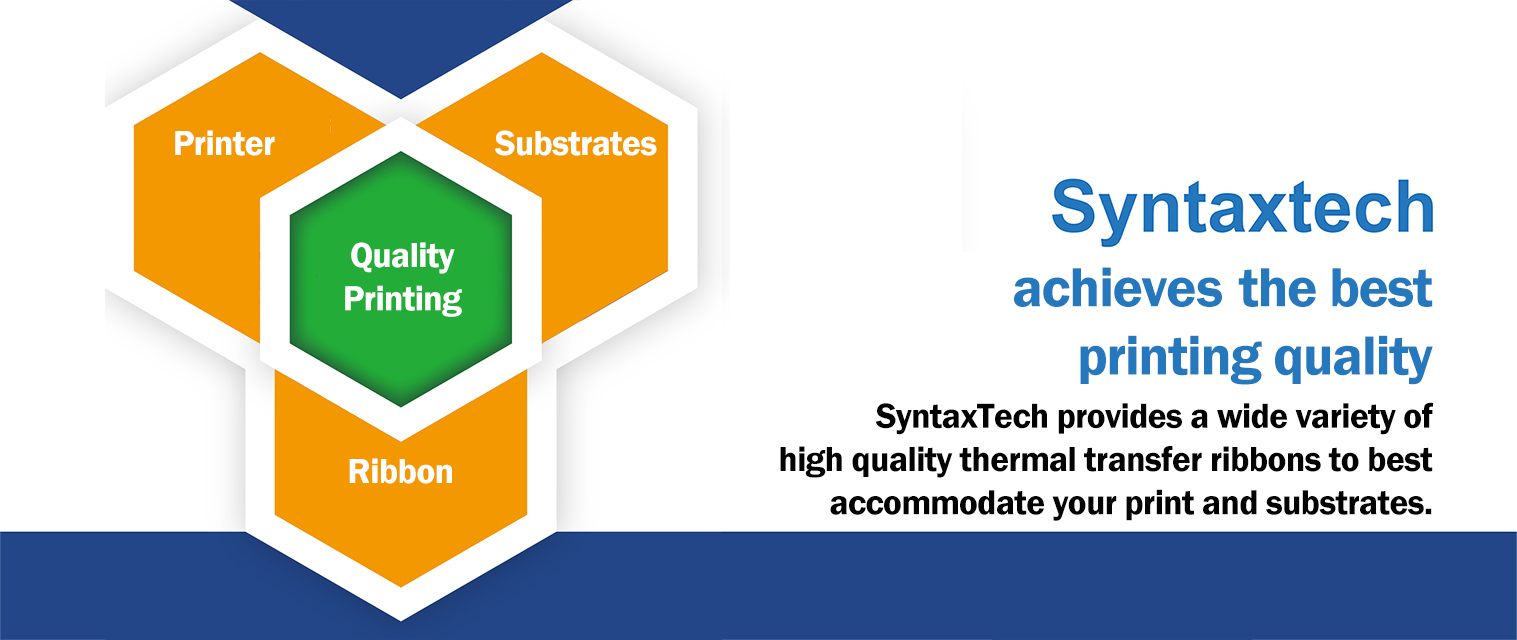 Printer

Substrates

Quality Printing

Ribbon

Syntaxtech
achieves the best printing quality

SyntaxTech provides a wide variety of high quality thermal transfer ribbons to best accommodate your print and substrates.